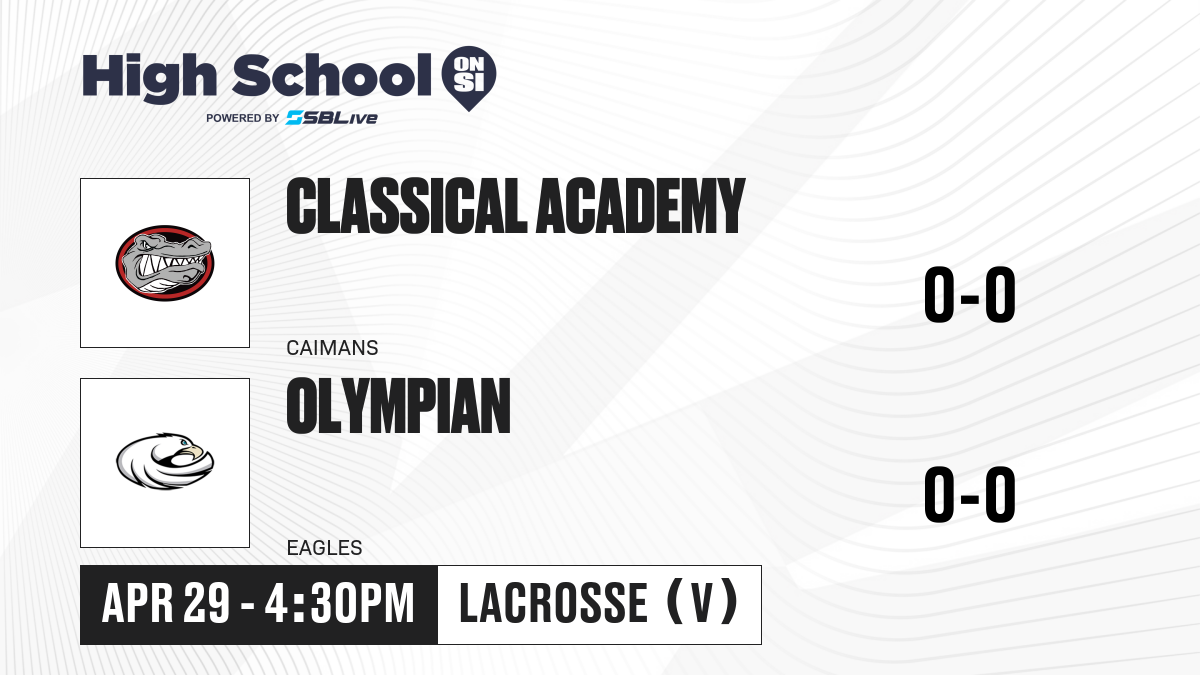 High School ON SI
POWERED BY SBLive

CLASSICAL ACADEMY
CAIMANS
0-0

OLYMPIAN
EAGLES
0-0

APR 29 - 4:30PM
LACROSSE (V)